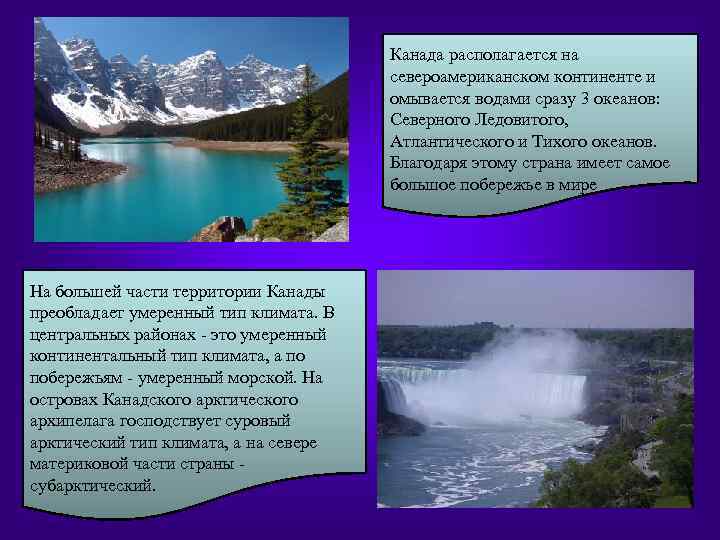 Канада располагается на североамериканском континенте и омывается водами сразу 3 океанов: Северного Ледовитого, Атлантического и Тихого океанов. Благодаря этому страна имеет самое большое побережье в мире

На большей части территории Канады преобладает умеренный тип климата. В центральных районах - это умеренный континентальный тип климата, а по побережьям - умеренный морской. На островах Канадского арктического архипелага господствует суровый арктический тип климата, а на севере материковой части страны - субарктический.